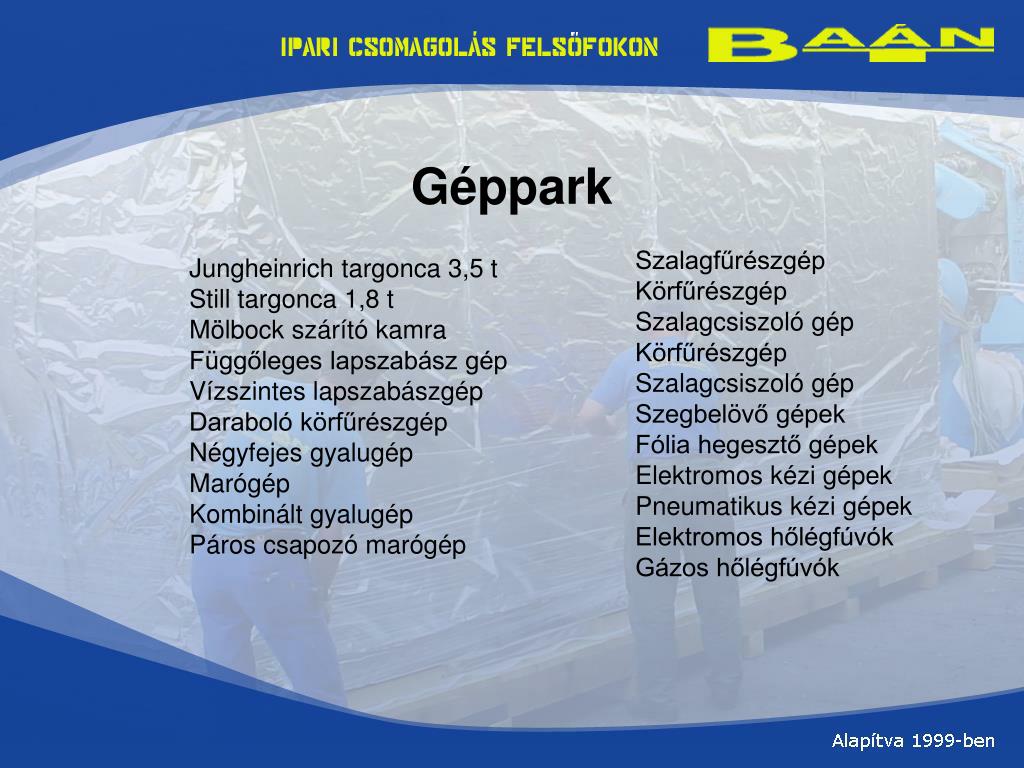 IPARI CSOMAGOLÁS FELSŐFOKON

BAÁN

Géppark

Jungheinrich targonca 3,5 t
Still targonca 1,8 t
Mölbock szárító kamra
Függőleges lapszabász gép
Vízszintes lapszabászgép
Daraboló körfűrészgép
Négyfejes gyalugép
Marógép
Kombinált gyalugép
Páros csapozó marógép

Szalagfűrészgép
Körfűrészgép
Szalagcsiszoló gép
Körfűrészgép
Szalagcsiszoló gép
Szegbelövő gépek
Fólia hegesztő gépek
Elektromos kézi gépek
Pneumatikus kézi gépek
Elektromos hőlégfúvók
Gázos hőlégfúvók

Alapítva 1999-ben